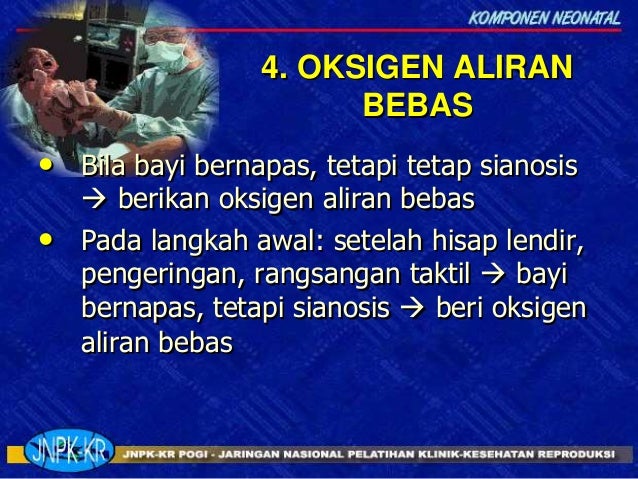 KOMPONEN NEONATAL

4. OKSIGEN ALIRAN BEBAS

• Bila bayi bernapas, tetapi tetap sianosis → berikan oksigen aliran bebas

• Pada langkah awal: setelah hisap lendir, pengeringan, rangsangan taktil → bayi bernapas, tetapi sianosis → beri oksigen aliran bebas

JNPK-KR

JNPK-KR POGI - JARINGAN NASIONAL PELATIHAN KLINIK-KESEHATAN REPRODUKSI